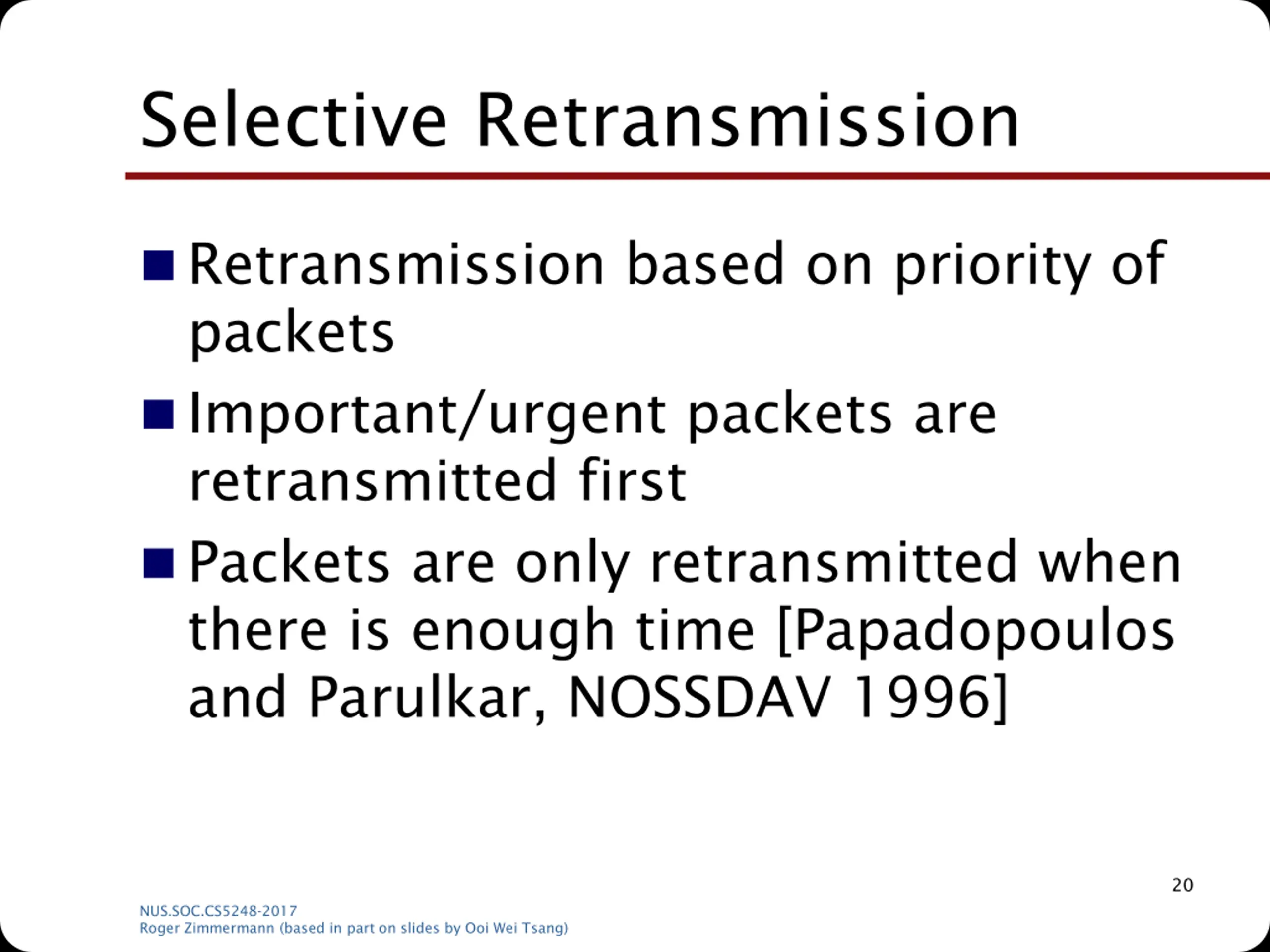 Selective Retransmission

Retransmission based on priority of packets

Important/urgent packets are retransmitted first

Packets are only retransmitted when there is enough time [Papadopoulos and Parulkar, NOSSDAV 1996]

20

NUS.SOC.CS5248-2017
Roger Zimmermann (based in part on slides by Ooi Wei Tsang)